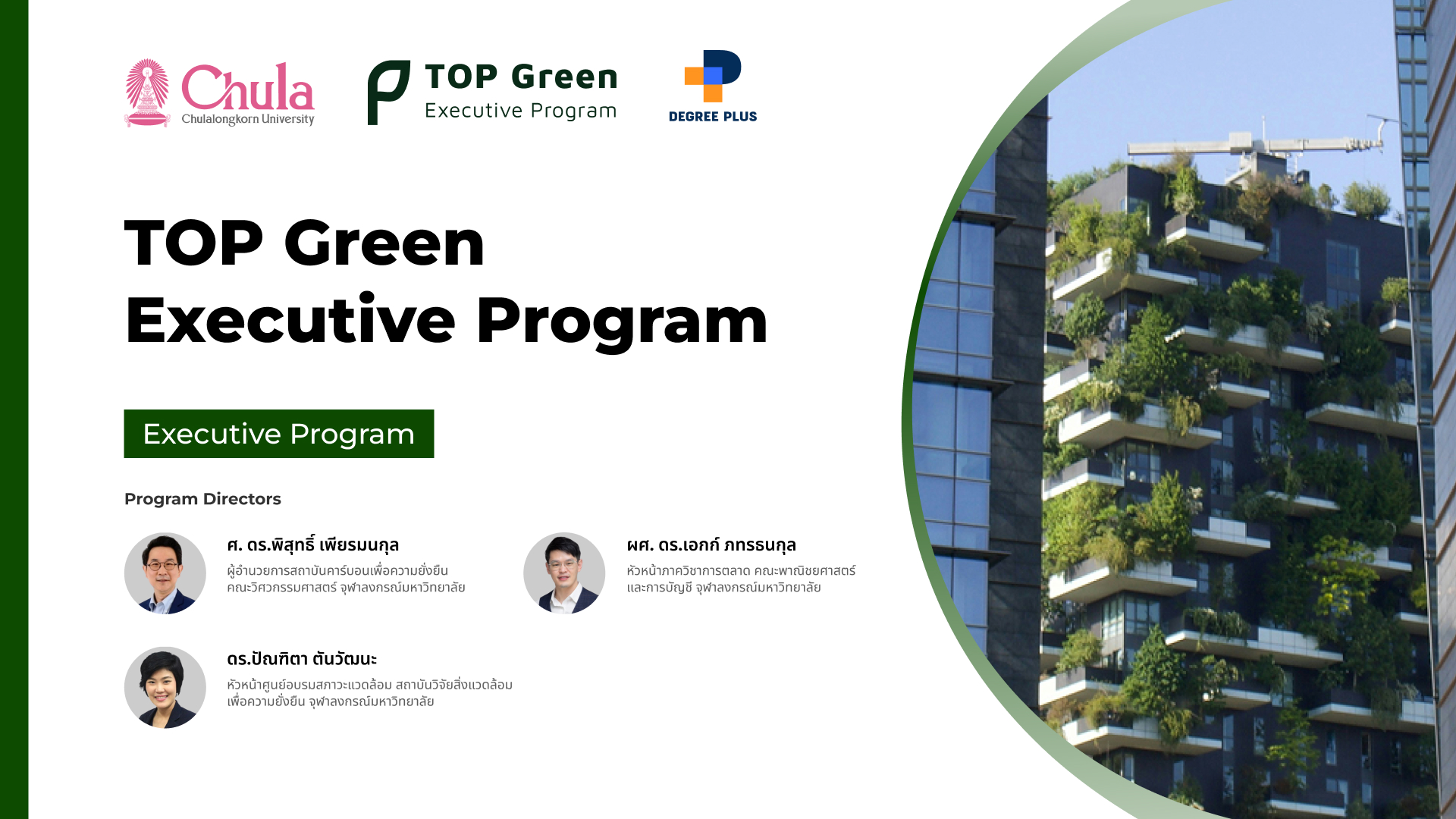 Chula
Chulalongkorn University

TOP Green
Executive Program

DEGREE PLUS

TOP Green
Executive Program

Executive Program

Program Directors

ศ. ดร.พิสุทธิ์ เพียรมนกุล
ผู้อำนวยการสถาบันคาร์บอนเพื่อความยั่งยืน
คณะวิศวกรรมศาสตร์ จุฬาลงกรณ์มหาวิทยาลัย

ผศ. ดร.เอกก์ ภทรธนกุล
หัวหน้าภาควิชาการตลาด คณะพาณิชยศาสตร์และการบัญชี จุฬาลงกรณ์มหาวิทยาลัย

ดร.ปัณฑิตา ตันวัฒนะ
หัวหน้าศูนย์อบรมสภาวะแวดล้อม สถาบันวิจัยสิ่งแวดล้อมเพื่อความยั่งยืน จุฬาลงกรณ์มหาวิทยาลัย